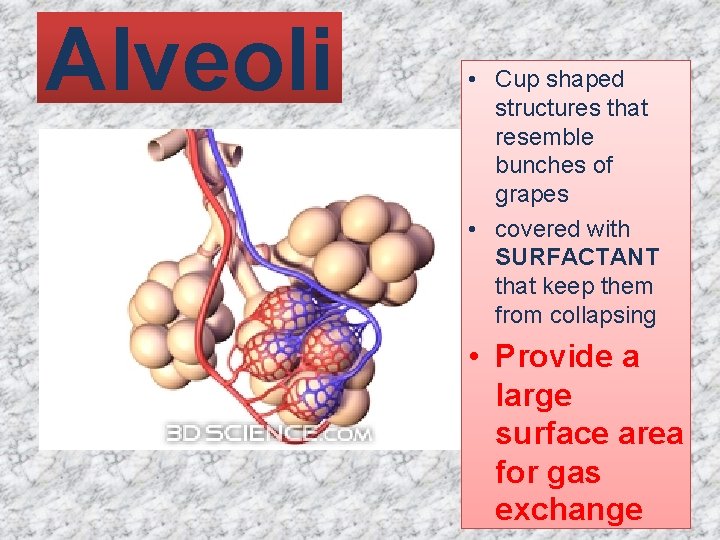 Alveoli

3D SCIENCE.COM

• Cup shaped structures that resemble bunches of grapes
• covered with SURFACTANT that keep them from collapsing
• Provide a large surface area for gas exchange